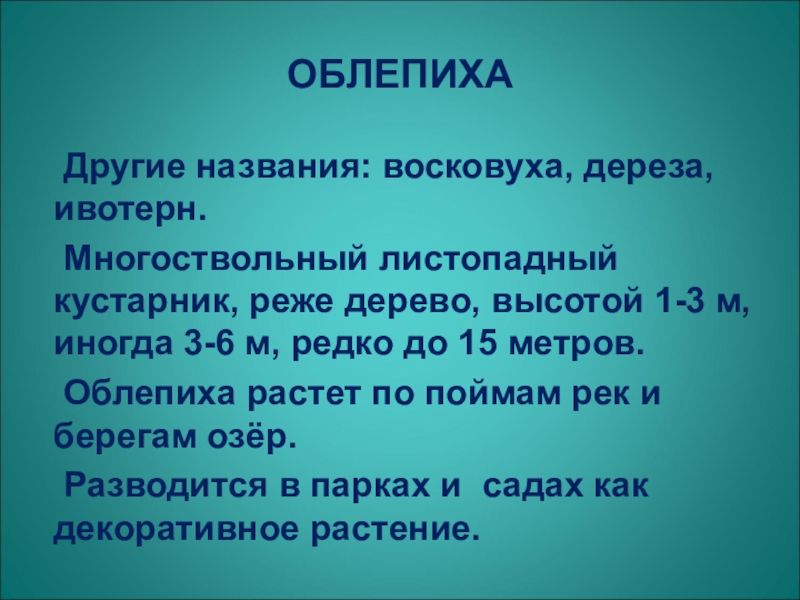 ОБЛЕПИХА

Другие названия: восковуха, дереза, ивотерн.

Многоствольный листопадный кустарник, реже дерево, высотой 1-3 м, иногда 3-6 м, редко до 15 метров.

Облепиха растет по поймам рек и берегам озёр.

Разводится в парках и садах как декоративное растение.